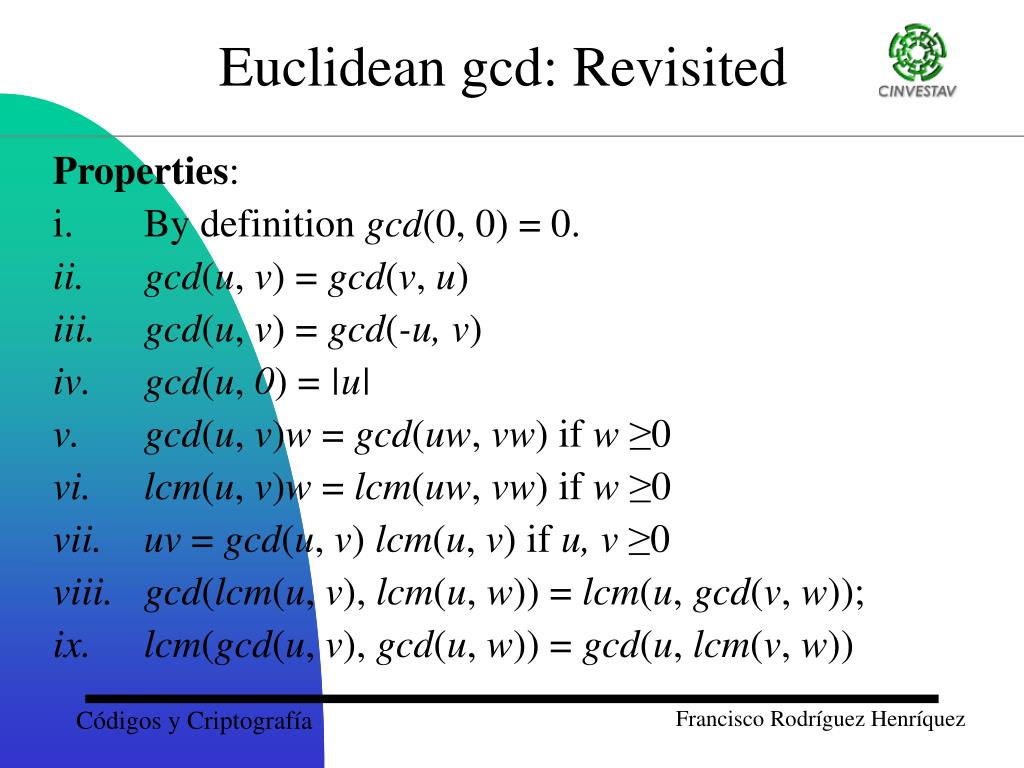 Euclidean gcd: Revisited

CINVESTAV

**Properties**:

i. By definition $gcd(0, 0) = 0$.

ii. $gcd(u, v) = gcd(v, u)$

iii. $gcd(u, v) = gcd(-u, v)$

iv. $gcd(u, 0) = |u|$

v. $gcd(u, v)w = gcd(uw, vw)$ if $w \geq 0$

vi. $lcm(u, v)w = lcm(uw, vw)$ if $w \geq 0$

vii. $uv = gcd(u, v)\ lcm(u, v)$ if $u, v \geq 0$

viii. $gcd(lcm(u, v), lcm(u, w)) = lcm(u, gcd(v, w))$;

ix. $lcm(gcd(u, v), gcd(u, w)) = gcd(u, lcm(v, w))$

Códigos y Criptografía

Francisco Rodríguez Henríquez